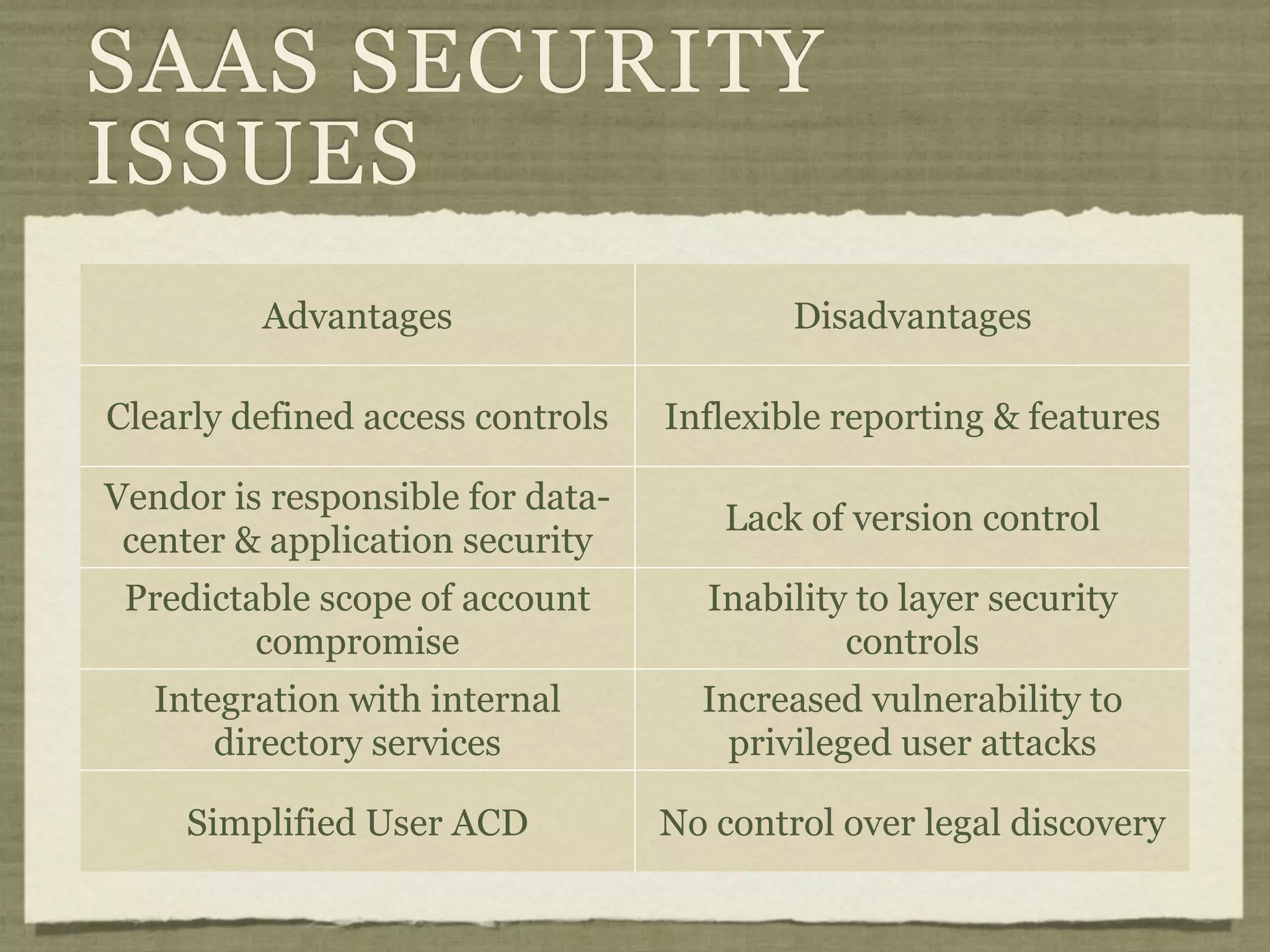 SAAS SECURITY ISSUES

| Advantages | Disadvantages |
|---|---|
| Clearly defined access controls | Inflexible reporting & features |
| Vendor is responsible for data-center & application security | Lack of version control |
| Predictable scope of account compromise | Inability to layer security controls |
| Integration with internal directory services | Increased vulnerability to privileged user attacks |
| Simplified User ACD | No control over legal discovery |